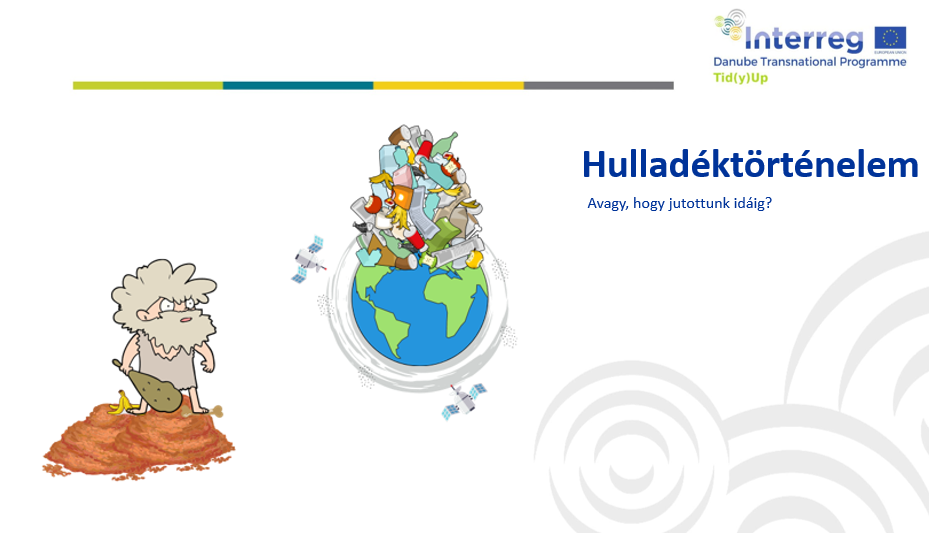 Interreg
EUROPEAN UNION
Danube Transnational Programme
Tid(y)Up

Hulladéktörténelem

Avagy, hogy jutottunk idáig?